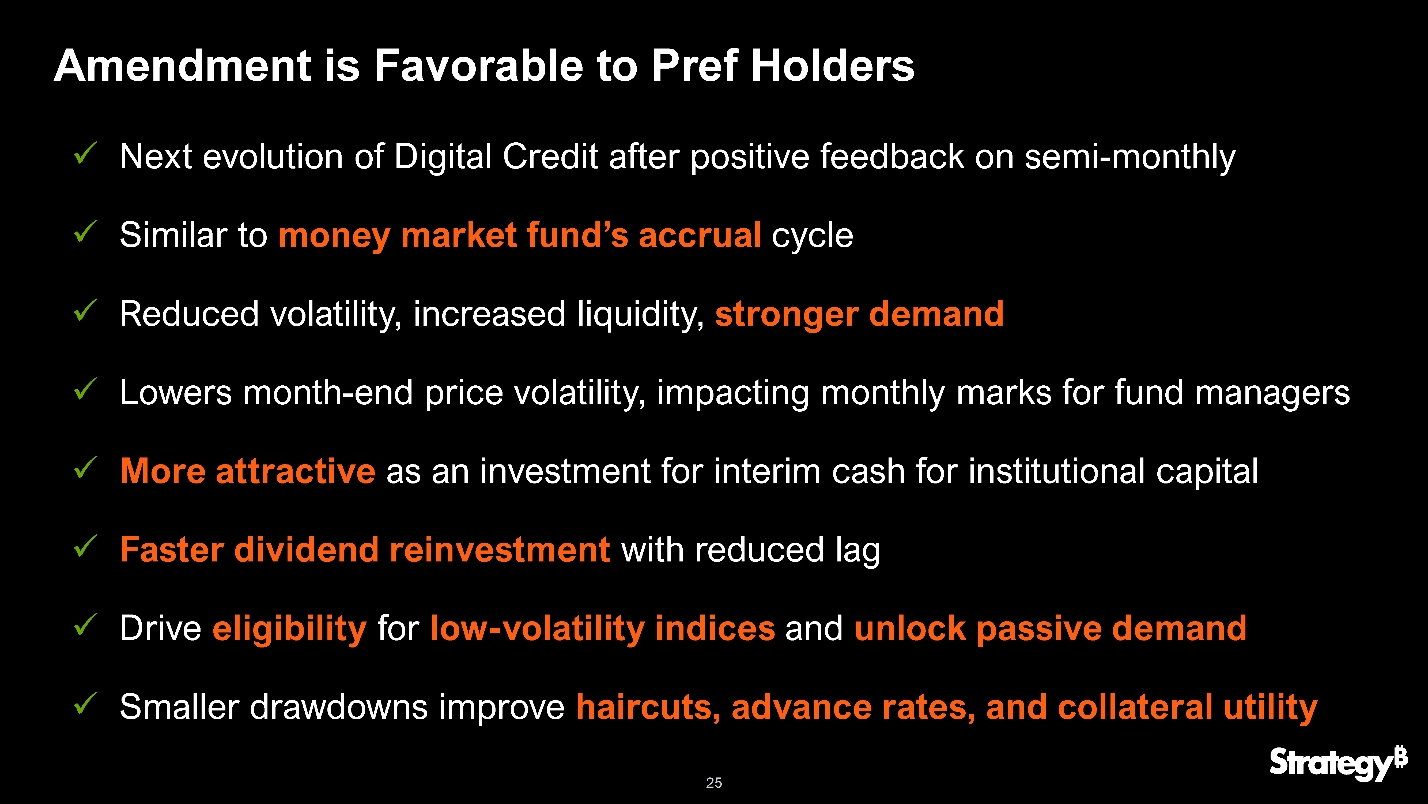 Amendment is Favorable to Pref Holders

✓ Next evolution of Digital Credit after positive feedback on semi-monthly

✓ Similar to money market fund's accrual cycle

✓ Reduced volatility, increased liquidity, stronger demand

✓ Lowers month-end price volatility, impacting monthly marks for fund managers

✓ More attractive as an investment for interim cash for institutional capital

✓ Faster dividend reinvestment with reduced lag

✓ Drive eligibility for low-volatility indices and unlock passive demand

✓ Smaller drawdowns improve haircuts, advance rates, and collateral utility

25

Strategy₿